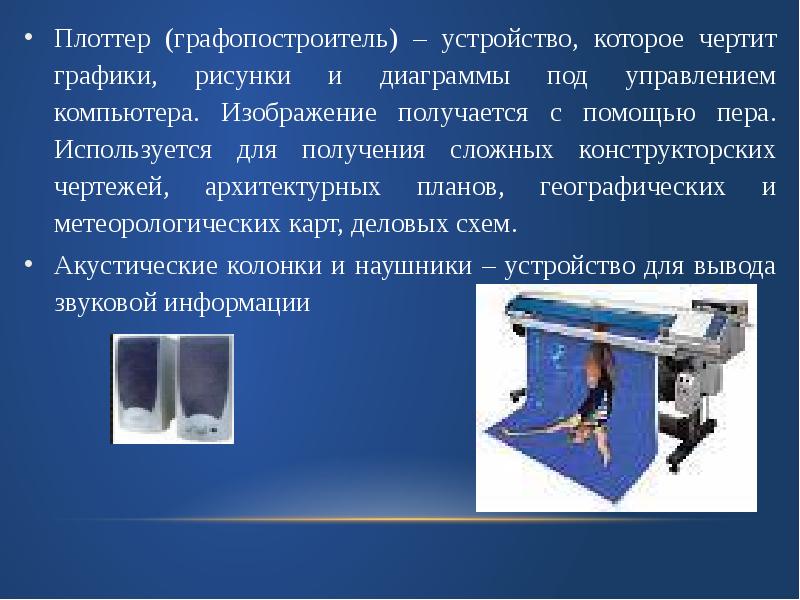 • Плоттер (графопостроитель) – устройство, которое чертит графики, рисунки и диаграммы под управлением компьютера. Изображение получается с помощью пера. Используется для получения сложных конструкторских чертежей, архитектурных планов, географических и метеорологических карт, деловых схем.

• Акустические колонки и наушники – устройство для вывода звуковой информации